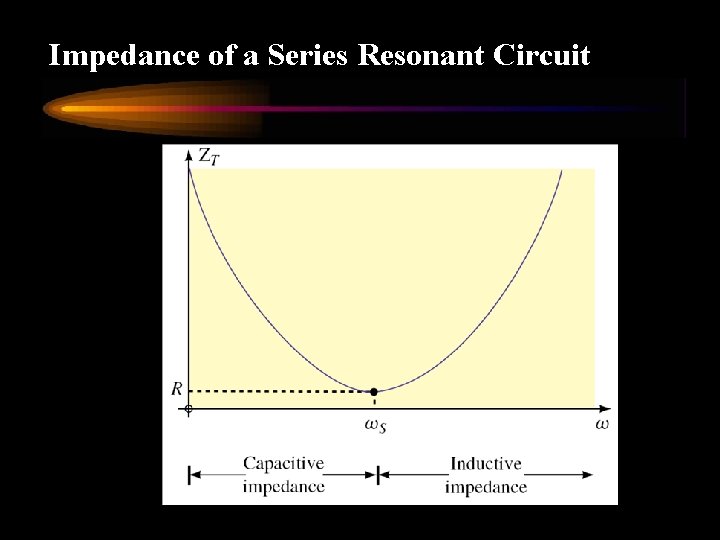 Impedance of a Series Resonant Circuit

$Z_T$

$R$

$\omega_S$

$\omega$

Capacitive impedance

Inductive impedance